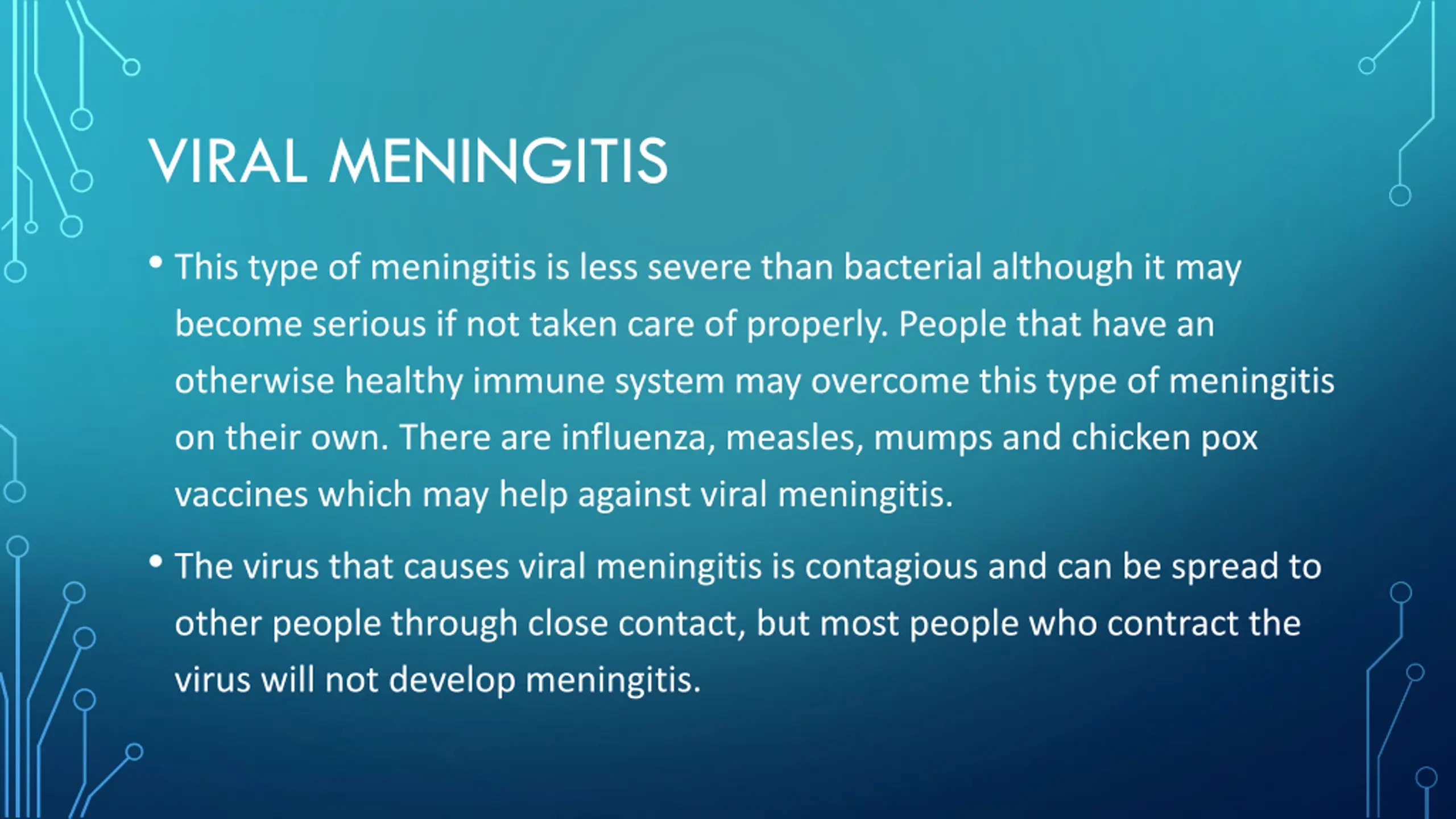 VIRAL MENINGITIS

• This type of meningitis is less severe than bacterial although it may become serious if not taken care of properly. People that have an otherwise healthy immune system may overcome this type of meningitis on their own. There are influenza, measles, mumps and chicken pox vaccines which may help against viral meningitis.

• The virus that causes viral meningitis is contagious and can be spread to other people through close contact, but most people who contract the virus will not develop meningitis.